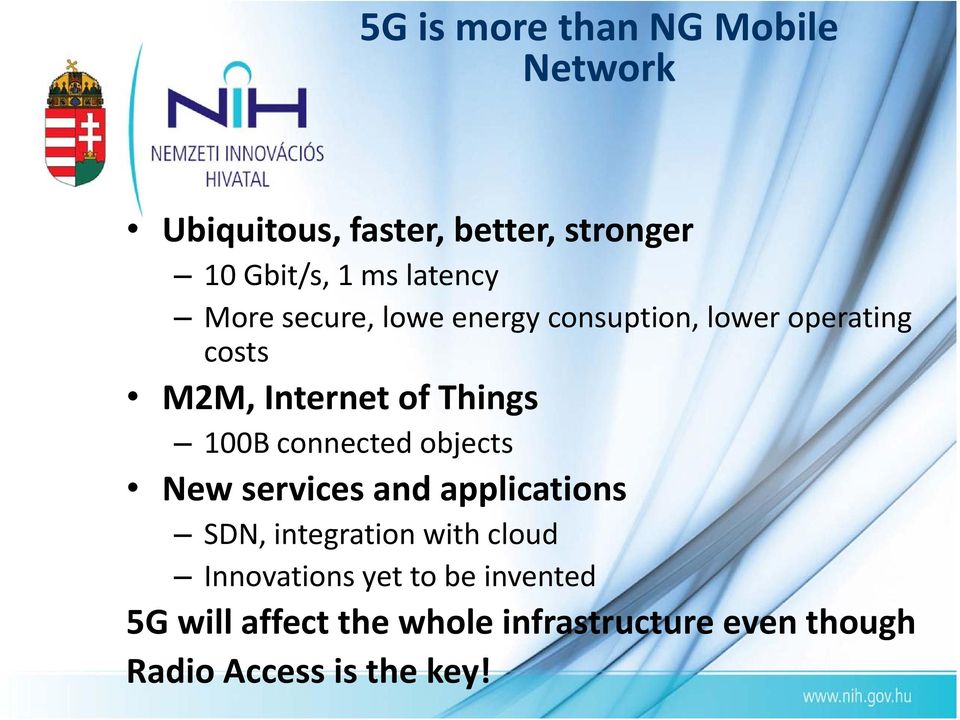 5G is more than NG Mobile Network

NIH
NEMZETI INNOVÁCIÓS HIVATAL

• Ubiquitous, faster, better, stronger
– 10 Gbit/s, 1 ms latency
– More secure, lowe energy consuption, lower operating costs
• M2M, Internet of Things
– 100B connected objects
• New services and applications
– SDN, integration with cloud
– Innovations yet to be invented

5G will affect the whole infrastructure even though Radio Access is the key!

www.nih.gov.hu